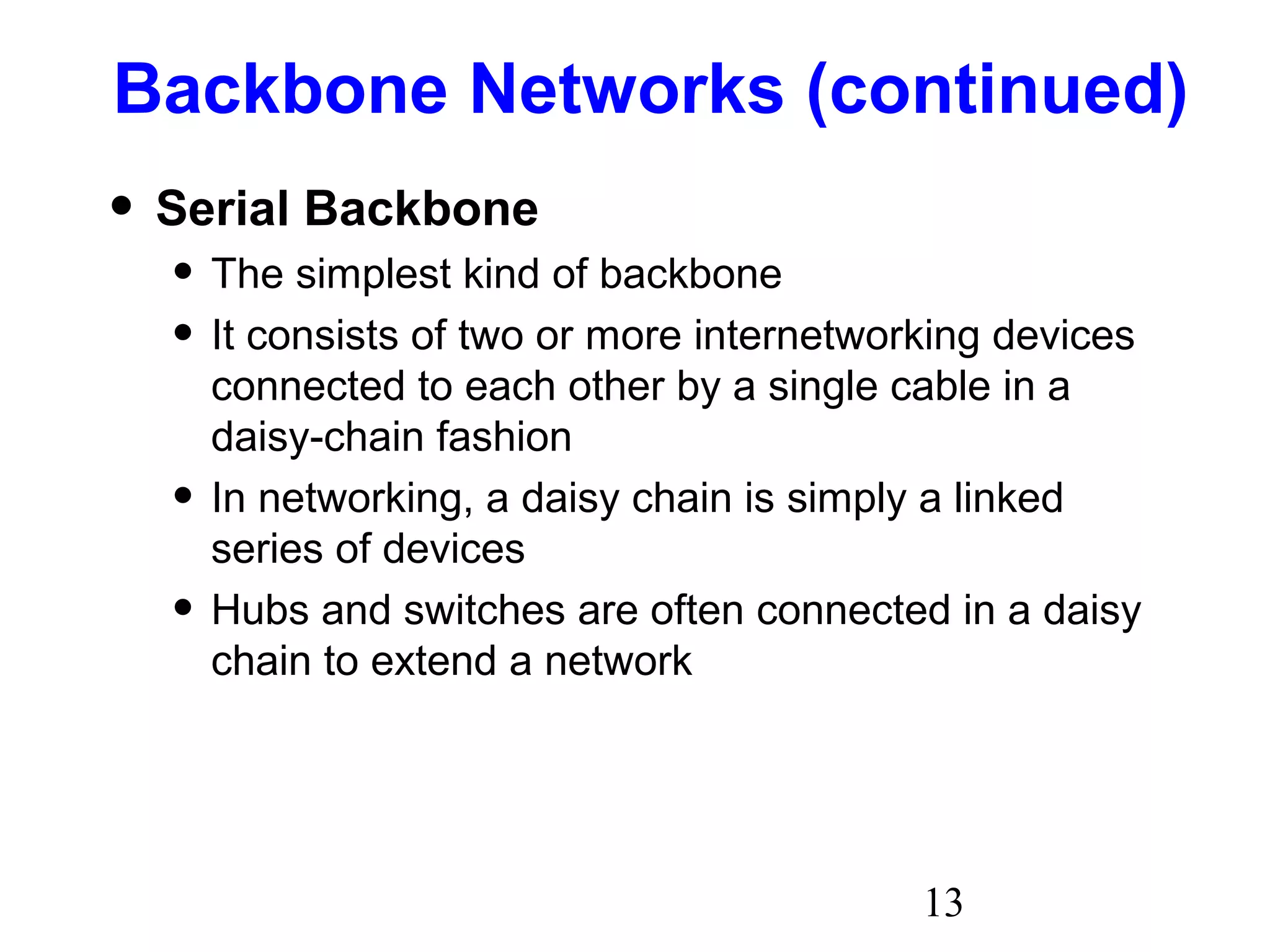 Backbone Networks (continued)

• Serial Backbone
  • The simplest kind of backbone
  • It consists of two or more internetworking devices connected to each other by a single cable in a daisy-chain fashion
  • In networking, a daisy chain is simply a linked series of devices
  • Hubs and switches are often connected in a daisy chain to extend a network

13